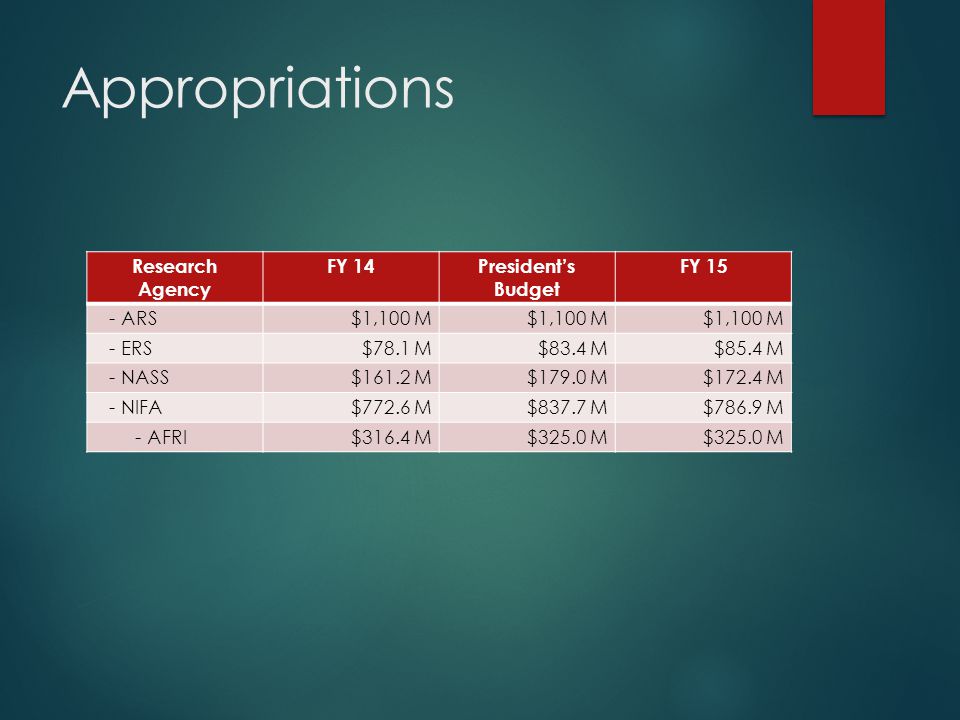 Appropriations

| Research Agency | FY 14 | President's Budget | FY 15 |
|---|---|---|---|
| - ARS | \$1,100 M | \$1,100 M | \$1,100 M |
| - ERS | \$78.1 M | \$83.4 M | \$85.4 M |
| - NASS | \$161.2 M | \$179.0 M | \$172.4 M |
| - NIFA | \$772.6 M | \$837.7 M | \$786.9 M |
| - AFRI | \$316.4 M | \$325.0 M | \$325.0 M |